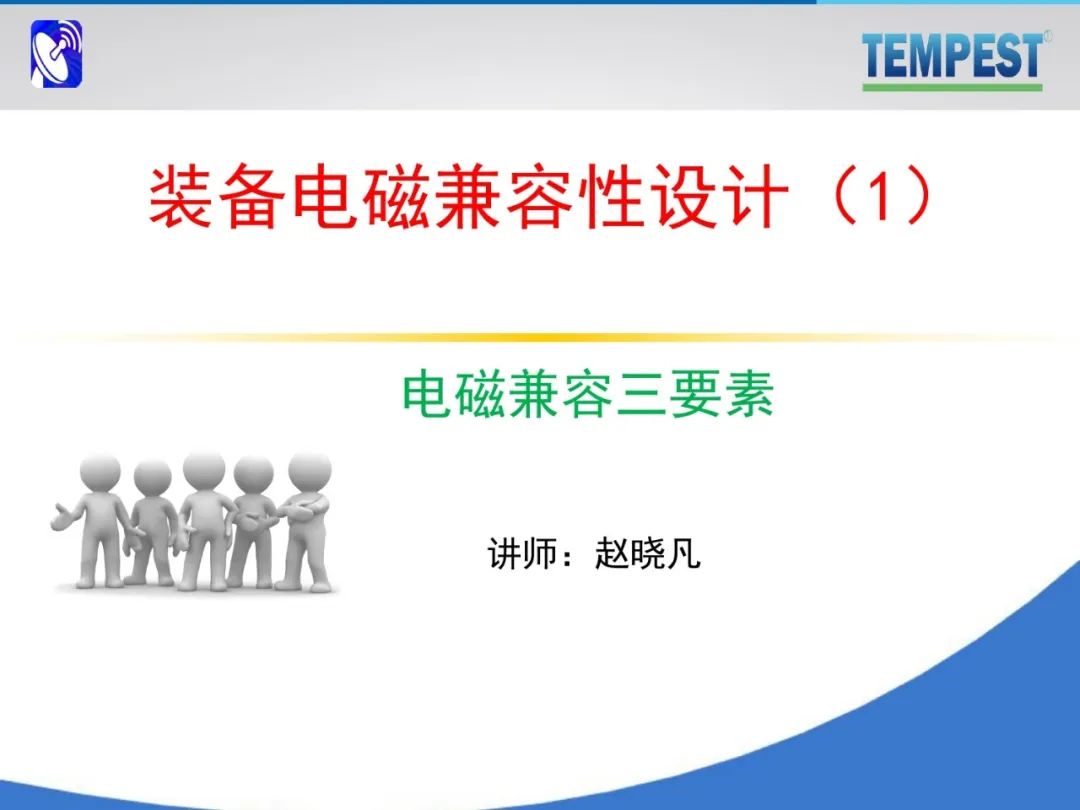 TEMPEST®

装备电磁兼容性设计（1）

电磁兼容三要素

讲师：赵晓凡